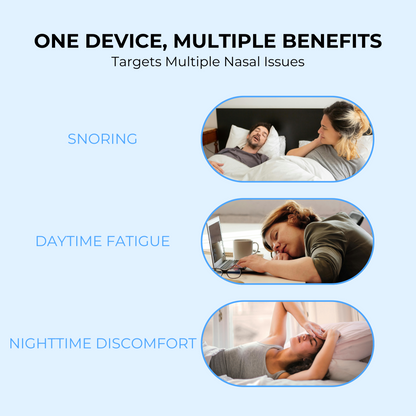 ONE DEVICE, MULTIPLE BENEFITS
Targets Multiple Nasal Issues

SNORING

DAYTIME FATIGUE

NIGHTTIME DISCOMFORT